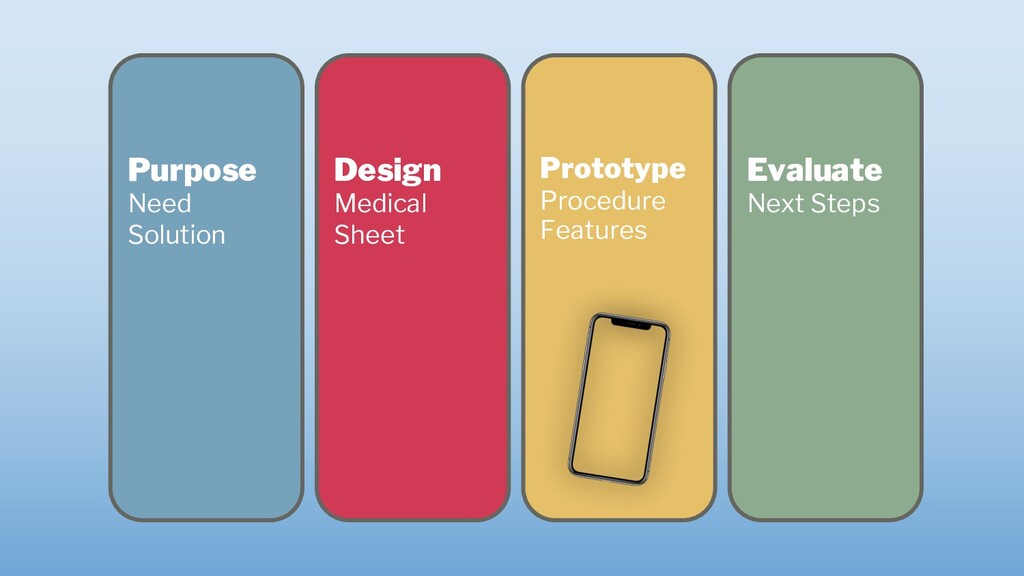 Purpose
Need
Solution

Design
Medical
Sheet

Prototype
Procedure
Features

Evaluate
Next Steps